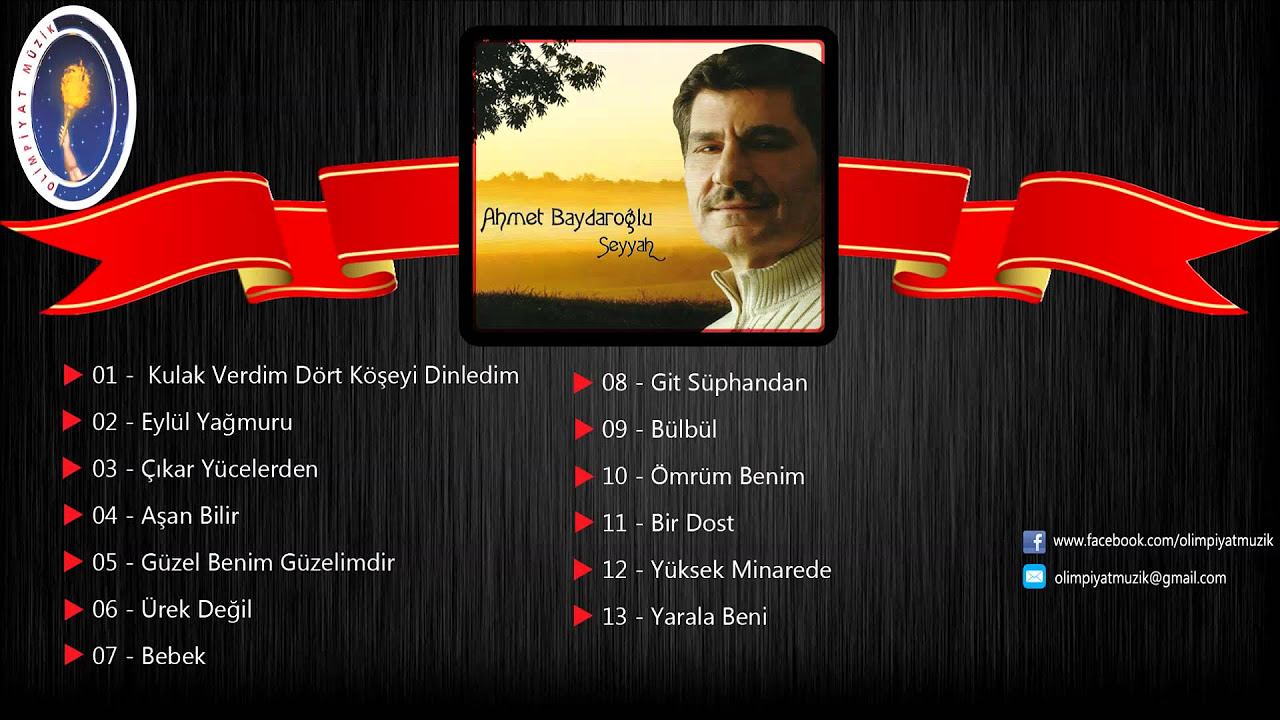 OLİMPİYAT MÜZİK

Ahmet Baydaroğlu
Seyyah

01 - Kulak Verdim Dört Köşeyi Dinledim
02 - Eylül Yağmuru
03 - Çıkar Yücelerden
04 - Aşan Bilir
05 - Güzel Benim Güzelimdir
06 - Ürek Değil
07 - Bebek

08 - Git Süphandan
09 - Bülbül
10 - Ömrüm Benim
11 - Bir Dost
12 - Yüksek Minarede
13 - Yarala Beni

www.facebook.com/olimpiyatmuzik
olimpiyatmuzik@gmail.com